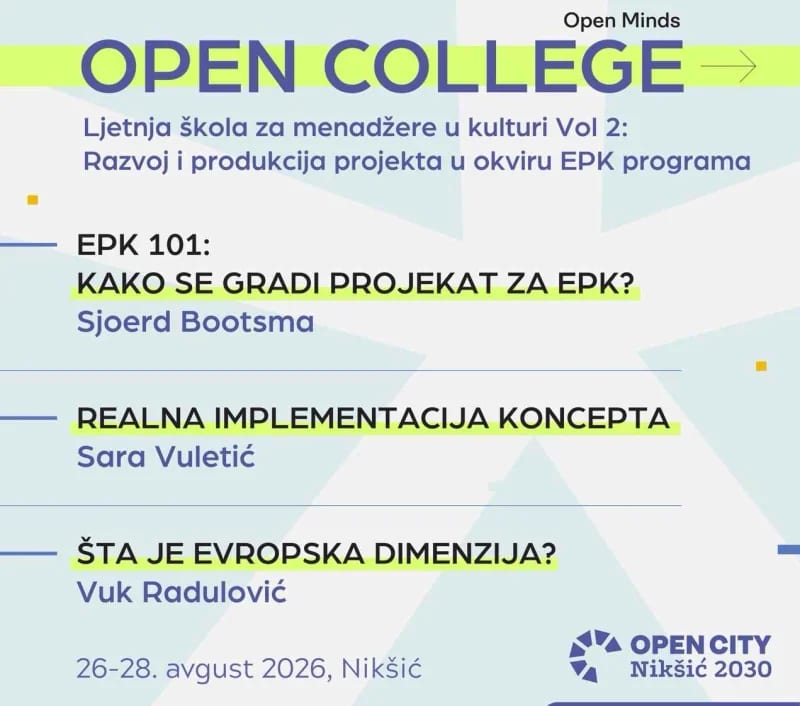 Open Minds

OPEN COLLEGE

Ljetnja škola za menadžere u kulturi Vol 2: Razvoj i produkcija projekta u okviru EPK programa

EPK 101:
KAKO SE GRADI PROJEKAT ZA EPK?
Sjoerd Bootsma

REALNA IMPLEMENTACIJA KONCEPTA
Sara Vuletić

ŠTA JE EVROPSKA DIMENZIJA?
Vuk Radulović

26-28. avgust 2026, Nikšić

OPEN CITY
Nikšić 2030